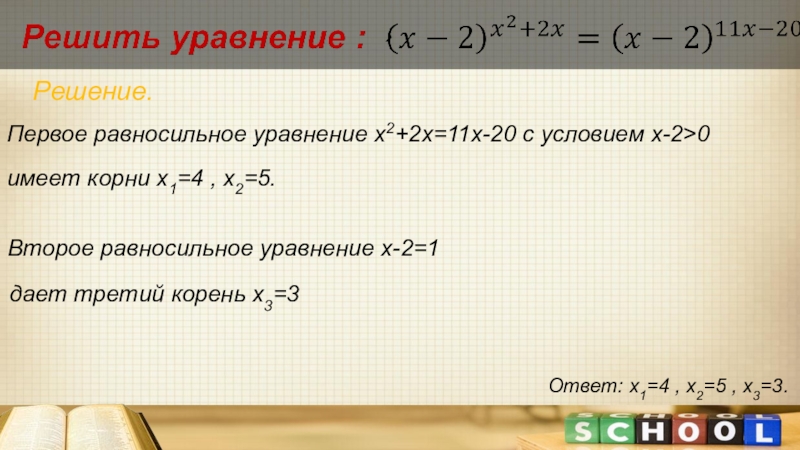 Решить уравнение : $(x-2)^{x^2+2x} = (x-2)^{11x-20}$

Решение.

Первое равносильное уравнение $x^2+2x=11x-20$ с условием $x-2>0$ имеет корни $x_1=4$ , $x_2=5$.

Второе равносильное уравнение $x-2=1$ дает третий корень $x_3=3$

Ответ: $x_1=4$ , $x_2=5$ , $x_3=3$.

SCHOOL

SCHOOL